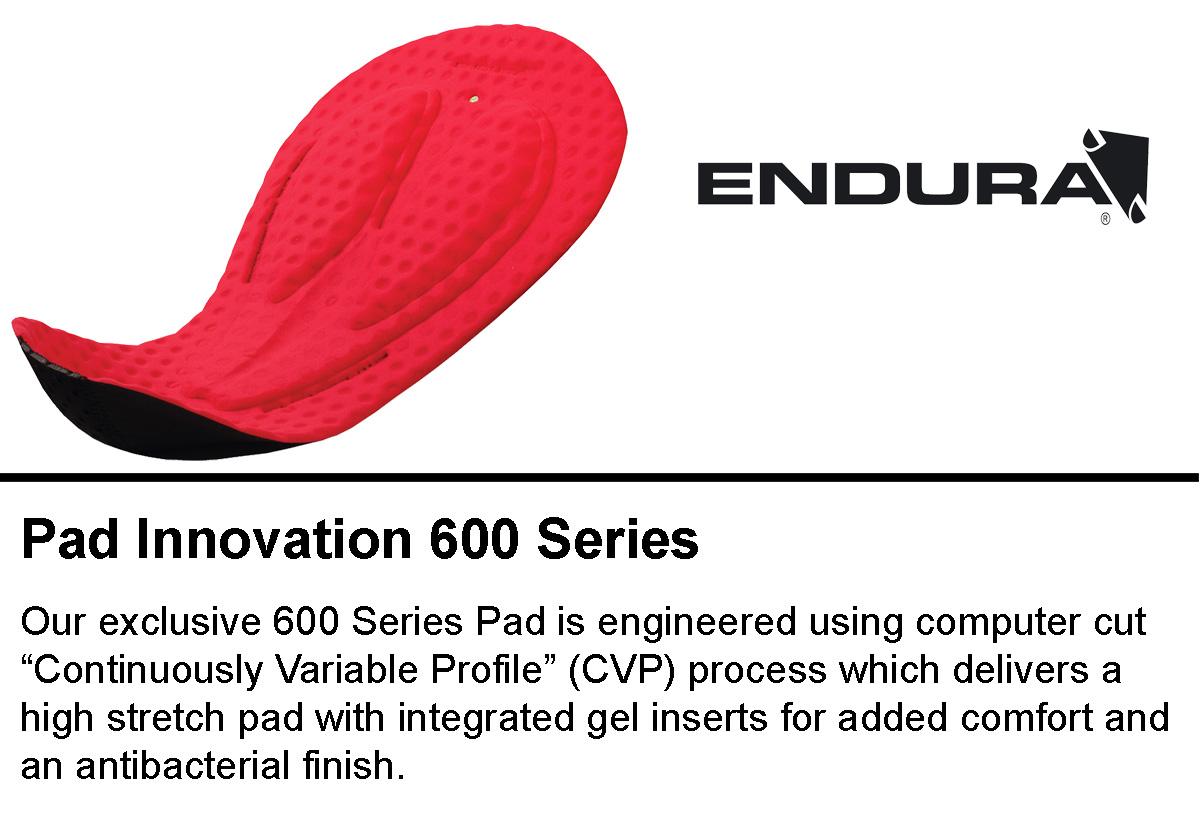 ENDURA®

Pad Innovation 600 Series

Our exclusive 600 Series Pad is engineered using computer cut “Continuously Variable Profile” (CVP) process which delivers a high stretch pad with integrated gel inserts for added comfort and an antibacterial finish.